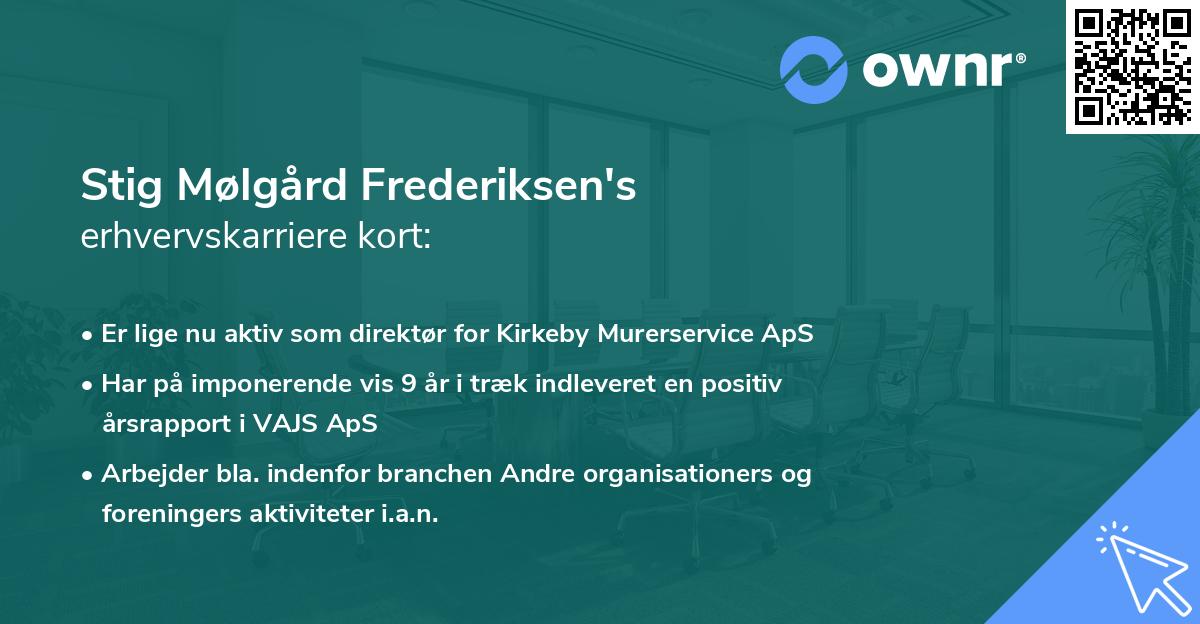 ownr®

Stig Mølgård Frederiksen's
erhvervskarriere kort:

• Er lige nu aktiv som direktør for Kirkeby Murerservice ApS
• Har på imponerende vis 9 år i træk indleveret en positiv årsrapport i VAJS ApS
• Arbejder bla. indenfor branchen Andre organisationers og foreningers aktiviteter i.a.n.